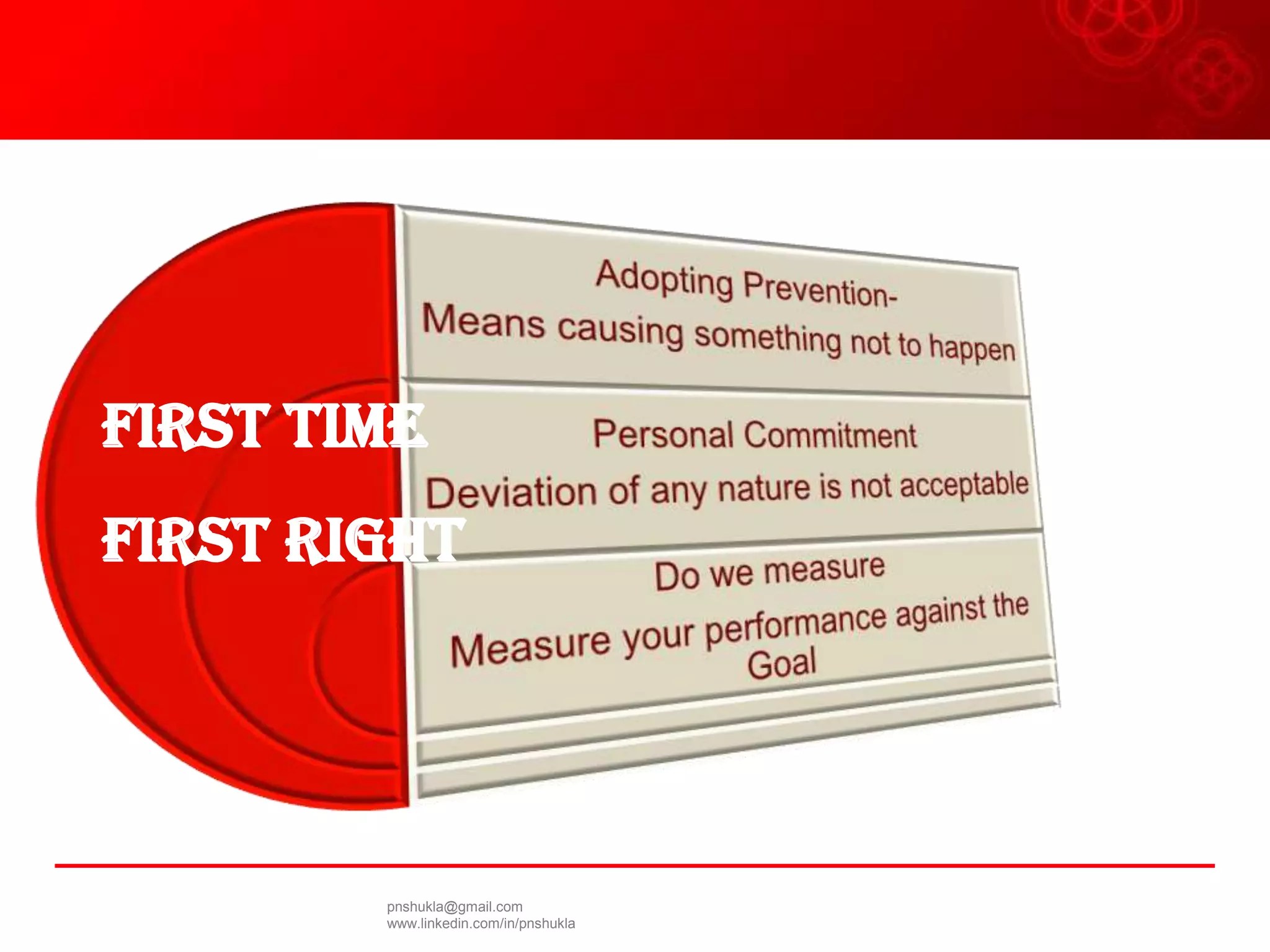 FIRST TIME

FIRST RIGHT

Adopting Prevention-
Means causing something not to happen

Personal Commitment

Deviation of any nature is not acceptable

Do we measure

Measure your performance against the Goal

pnshukla@gmail.com
www.linkedin.com/in/pnshukla